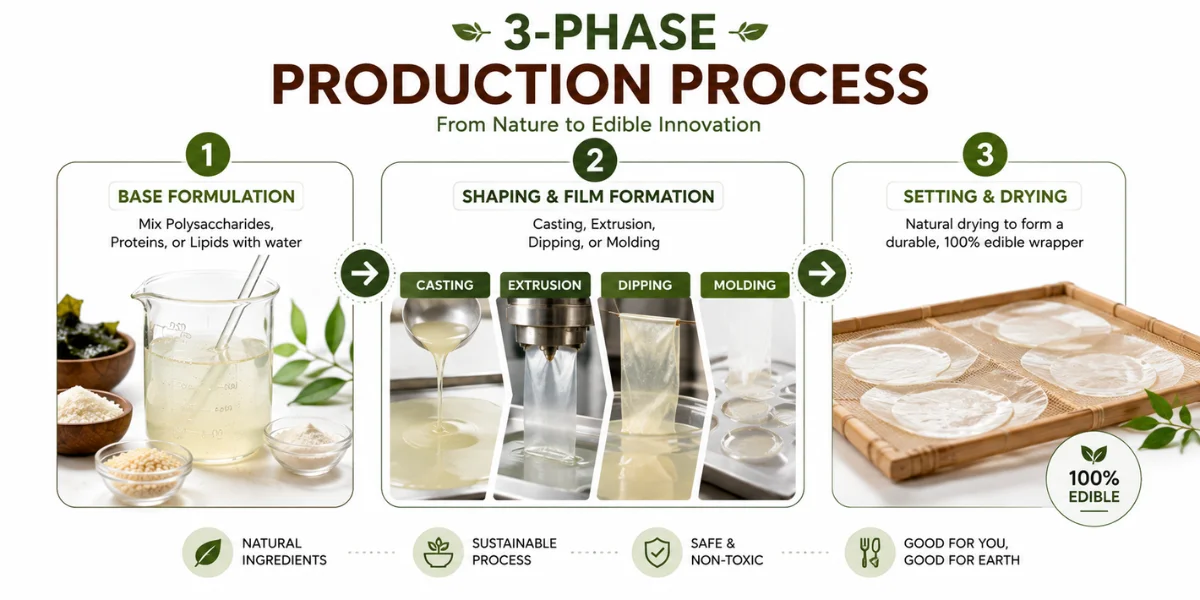 3-PHASE
PRODUCTION PROCESS
From Nature to Edible Innovation

1
BASE FORMULATION
Mix Polysaccharides, Proteins, or Lipids with water

2
SHAPING & FILM FORMATION
Casting, Extrusion, Dipping, or Molding

CASTING
EXTRUSION
DIPPING
MOLDING

3
SETTING & DRYING
Natural drying to form a durable, 100% edible wrapper

100% EDIBLE

NATURAL INGREDIENTS
SUSTAINABLE PROCESS
SAFE & NON-TOXIC
GOOD FOR YOU, GOOD FOR EARTH